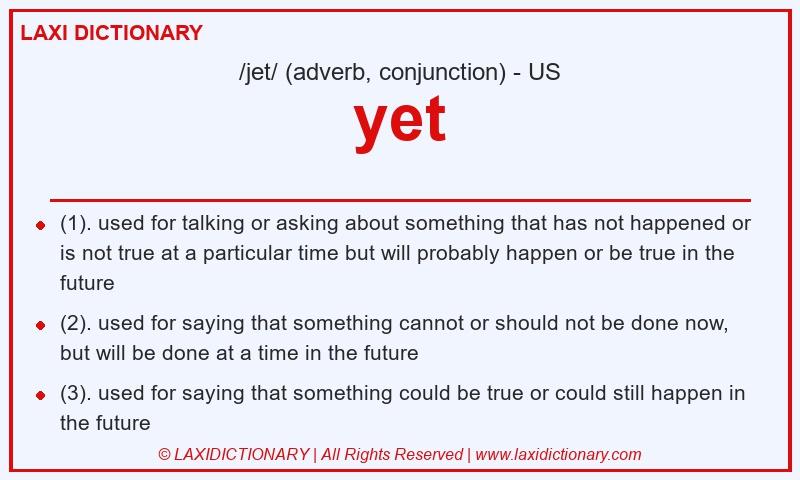 LAXI DICTIONARY

/jet/ (adverb, conjunction) - US

yet

- (1). used for talking or asking about something that has not happened or is not true at a particular time but will probably happen or be true in the future
- (2). used for saying that something cannot or should not be done now, but will be done at a time in the future
- (3). used for saying that something could be true or could still happen in the future

© LAXIDICTIONARY | All Rights Reserved | www.laxidictionary.com